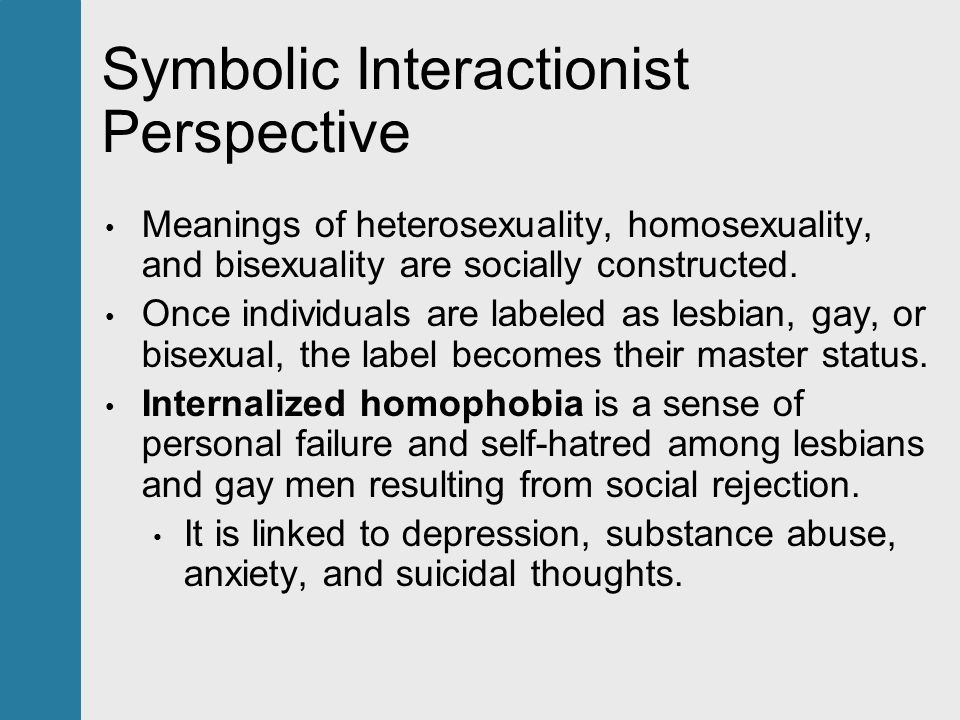 Symbolic Interactionist Perspective

• Meanings of heterosexuality, homosexuality, and bisexuality are socially constructed.
• Once individuals are labeled as lesbian, gay, or bisexual, the label becomes their master status.
• Internalized homophobia is a sense of personal failure and self-hatred among lesbians and gay men resulting from social rejection.
  • It is linked to depression, substance abuse, anxiety, and suicidal thoughts.